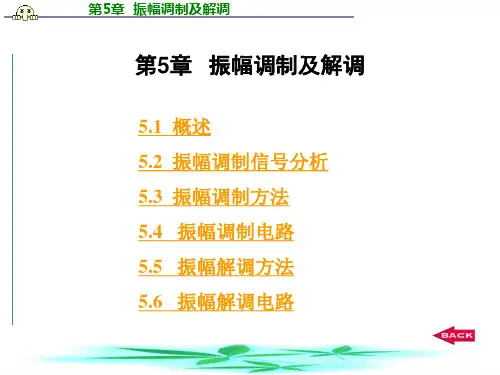 第5章 振幅调制及解调

第5章 振幅调制及解调

5.1 概述

5.2 振幅调制信号分析

5.3 振幅调制方法

5.4 振幅调制电路

5.5 振幅解调方法

5.6 振幅解调电路

BACK